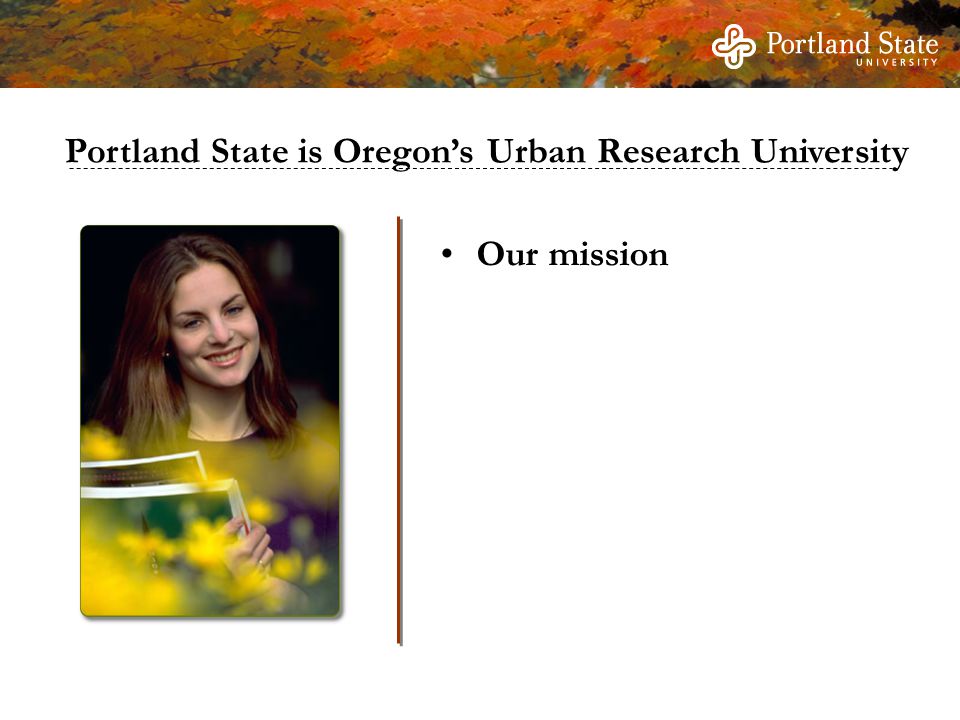 Portland State
UNIVERSITY

Portland State is Oregon's Urban Research University

• Our mission